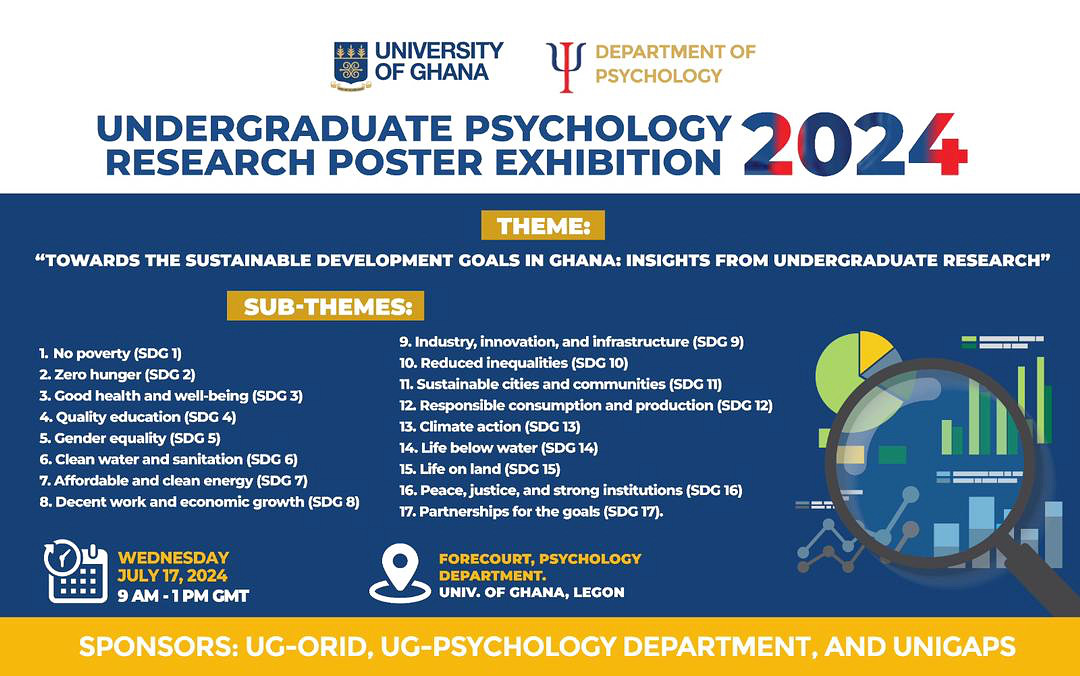 UNIVERSITY OF GHANA

DEPARTMENT OF PSYCHOLOGY

UNDERGRADUATE PSYCHOLOGY RESEARCH POSTER EXHIBITION 2024

THEME:

"TOWARDS THE SUSTAINABLE DEVELOPMENT GOALS IN GHANA: INSIGHTS FROM UNDERGRADUATE RESEARCH"

SUB-THEMES:

1. No poverty (SDG 1)
2. Zero hunger (SDG 2)
3. Good health and well-being (SDG 3)
4. Quality education (SDG 4)
5. Gender equality (SDG 5)
6. Clean water and sanitation (SDG 6)
7. Affordable and clean energy (SDG 7)
8. Decent work and economic growth (SDG 8)
9. Industry, innovation, and infrastructure (SDG 9)
10. Reduced inequalities (SDG 10)
11. Sustainable cities and communities (SDG 11)
12. Responsible consumption and production (SDG 12)
13. Climate action (SDG 13)
14. Life below water (SDG 14)
15. Life on land (SDG 15)
16. Peace, justice, and strong institutions (SDG 16)
17. Partnerships for the goals (SDG 17).

WEDNESDAY JULY 17, 2024
9 AM - 1 PM GMT

FORECOURT, PSYCHOLOGY DEPARTMENT.
UNIV. OF GHANA, LEGON

SPONSORS: UG-ORID, UG-PSYCHOLOGY DEPARTMENT, AND UNIGAPS